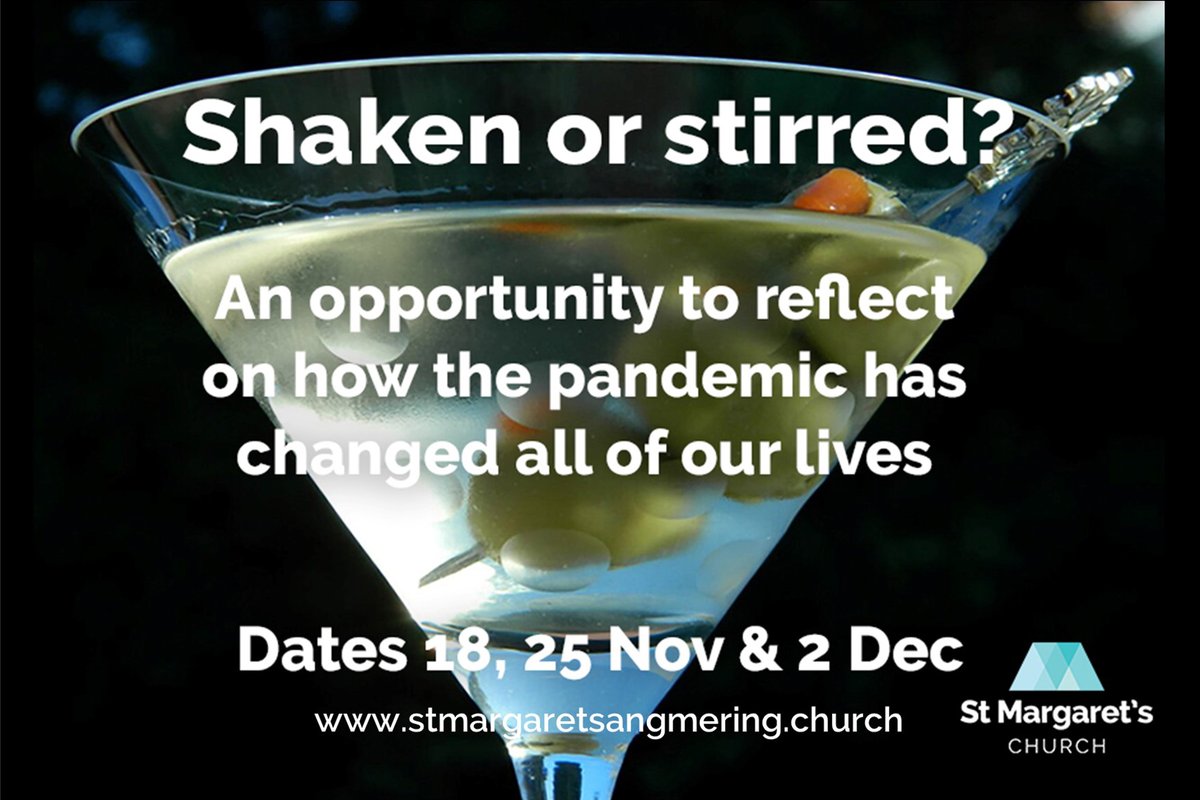 Shaken or stirred?

An opportunity to reflect on how the pandemic has changed all of our lives

Dates 18, 25 Nov & 2 Dec

www.stmargaretsangmering.church

St Margaret's
CHURCH